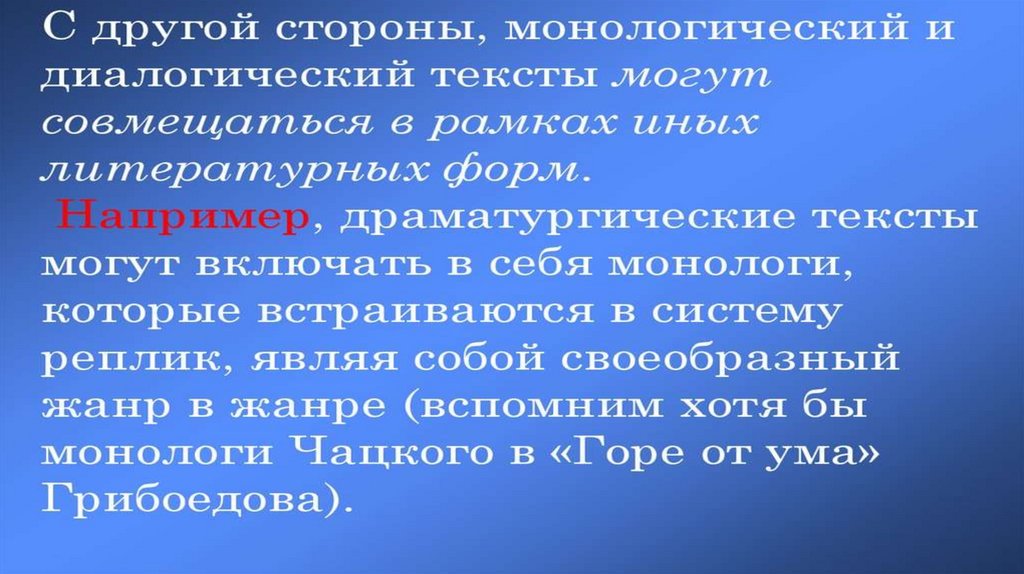 С другой стороны, монологический и диалогический тексты могут совмещаться в рамках иных литературных форм.

Например, драматургические тексты могут включать в себя монологи, которые встраиваются в систему реплик, являя собой своеобразный жанр в жанре (вспомним хотя бы монологи Чацкого в «Горе от ума» Грибоедова).